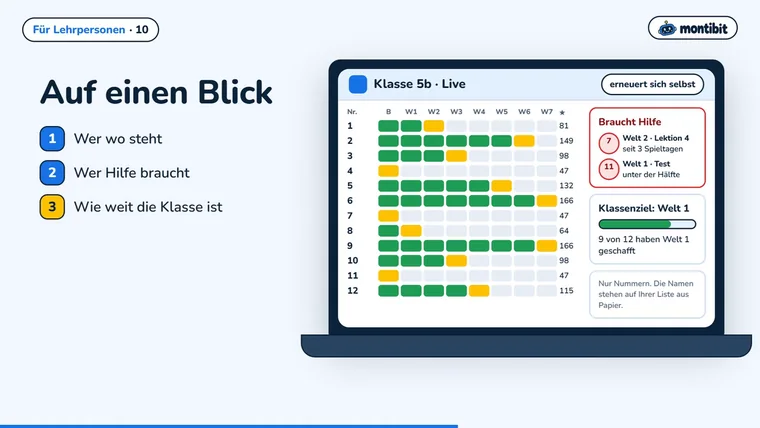 Für Lehrpersonen · 10

montibit

Auf einen Blick

1 Wer wo steht

2 Wer Hilfe braucht

3 Wie weit die Klasse ist

Klasse 5b · Live

erneuert sich selbst

| Nr. | B | W1 | W2 | W3 | W4 | W5 | W6 | W7 | ★ |
|---|---|---|---|---|---|---|---|---|---|
| 1 | | | | | | | | | 81 |
| 2 | | | | | | | | | 149 |
| 3 | | | | | | | | | 98 |
| 4 | | | | | | | | | 47 |
| 5 | | | | | | | | | 132 |
| 6 | | | | | | | | | 166 |
| 7 | | | | | | | | | 47 |
| 8 | | | | | | | | | 64 |
| 9 | | | | | | | | | 166 |
| 10 | | | | | | | | | 98 |
| 11 | | | | | | | | | 47 |
| 12 | | | | | | | | | 115 |

Braucht Hilfe

7 Welt 2 · Lektion 4
seit 3 Spieltagen

11 Welt 1 · Test
unter der Hälfte

Klassenziel: Welt 1

9 von 12 haben Welt 1 geschafft

Nur Nummern. Die Namen stehen auf Ihrer Liste aus Papier.